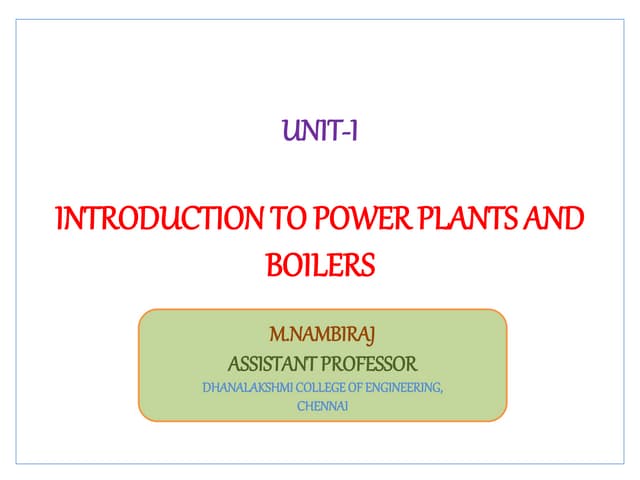 UNIT-I

INTRODUCTION TO POWER PLANTS AND BOILERS

M.NAMBIRAJ
ASSISTANT PROFESSOR
DHANALAKSHMI COLLEGE OF ENGINEERING, CHENNAI